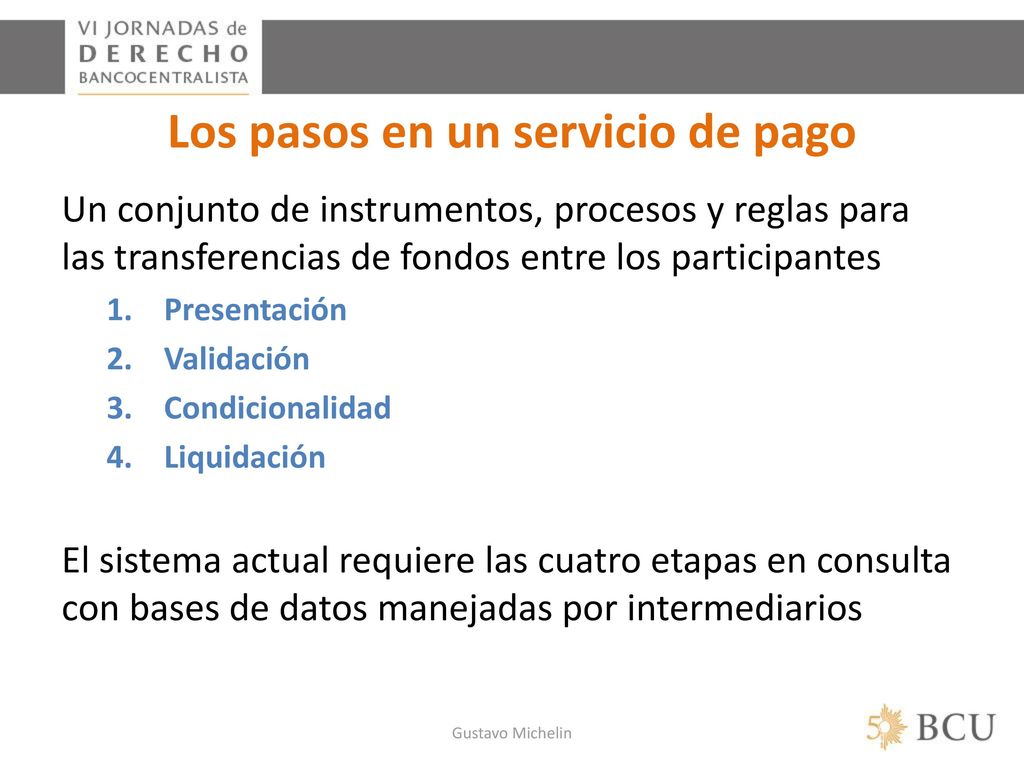 VI JORNADAS de
DERECHO
BANCOCENTRALISTA

Los pasos en un servicio de pago

Un conjunto de instrumentos, procesos y reglas para las transferencias de fondos entre los participantes

1. Presentación
2. Validación
3. Condicionalidad
4. Liquidación

El sistema actual requiere las cuatro etapas en consulta con bases de datos manejadas por intermediarios

Gustavo Michelin

50 BCU